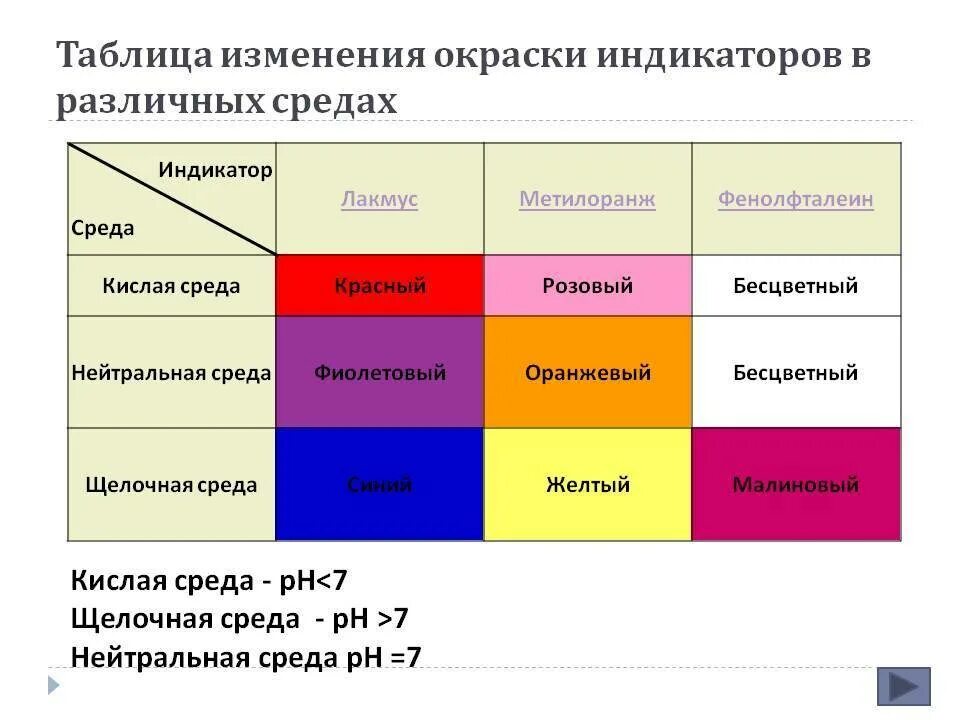 Таблица изменения окраски индикаторов в различных средах

| Индикатор / Среда | Лакмус | Метилоранж | Фенолфталеин |
|---|---|---|---|
| Кислая среда | Красный | Розовый | Бесцветный |
| Нейтральная среда | Фиолетовый | Оранжевый | Бесцветный |
| Щелочная среда | Синий | Желтый | Малиновый |

Кислая среда - pH<7
Щелочная среда - pH >7
Нейтральная среда pH =7